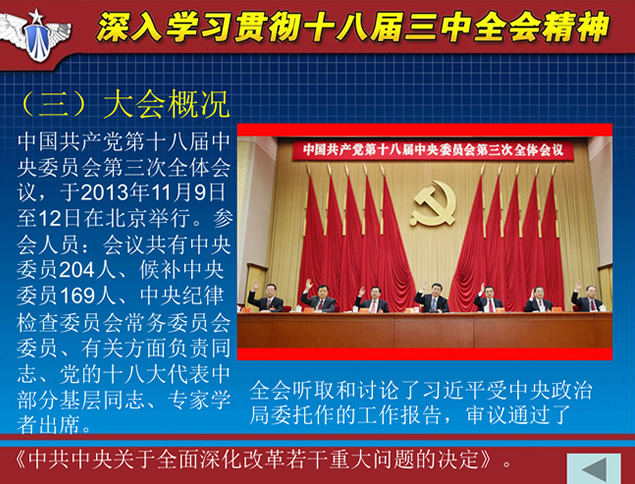 深入学习贯彻十八届三中全会精神

（三）大会概况

中国共产党第十八届中央委员会第三次全体会议，于2013年11月9日至12日在北京举行。参会人员：会议共有中央委员204人、候补中央委员169人、中央纪律检查委员会常务委员会委员、有关方面负责同志、党的十八大代表中部分基层同志、专家学者出席。

中国共产党第十八届中央委员会第三次全体会议

全会听取和讨论了习近平受中央政治局委托作的工作报告，审议通过了《中共中央关于全面深化改革若干重大问题的决定》。